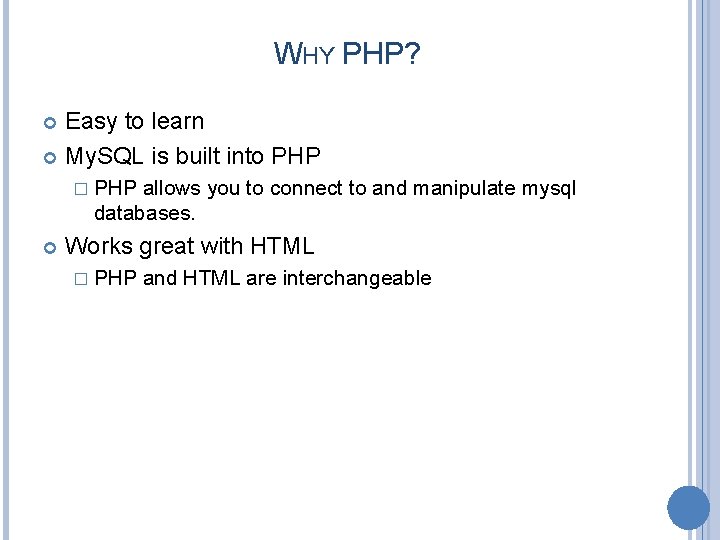 WHY PHP?

Easy to learn

MySQL is built into PHP

PHP allows you to connect to and manipulate mysql databases.

Works great with HTML

PHP and HTML are interchangeable